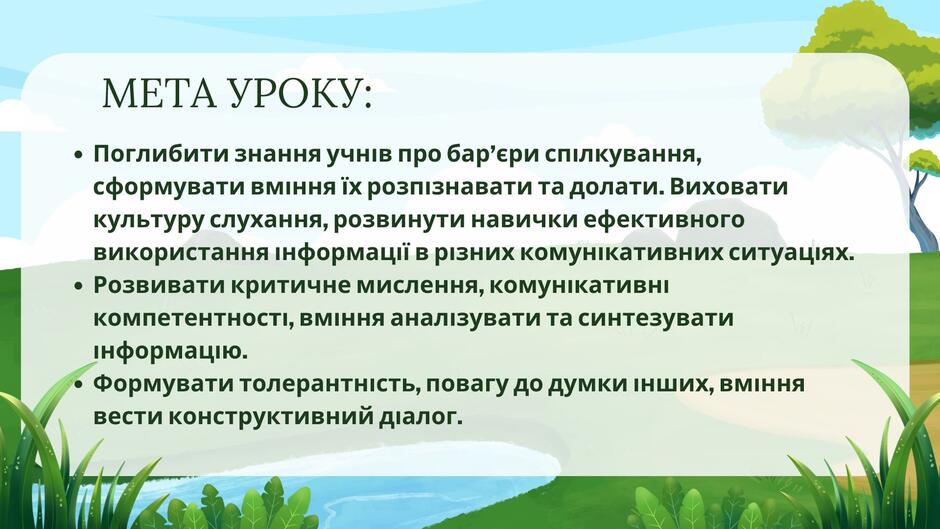 МЕТА УРОКУ:

• Поглибити знання учнів про бар'єри спілкування, сформувати вміння їх розпізнавати та долати. Виховати культуру слухання, розвинути навички ефективного використання інформації в різних комунікативних ситуаціях.
• Розвивати критичне мислення, комунікативні компетентності, вміння аналізувати та синтезувати інформацію.
• Формувати толерантність, повагу до думки інших, вміння вести конструктивний діалог.